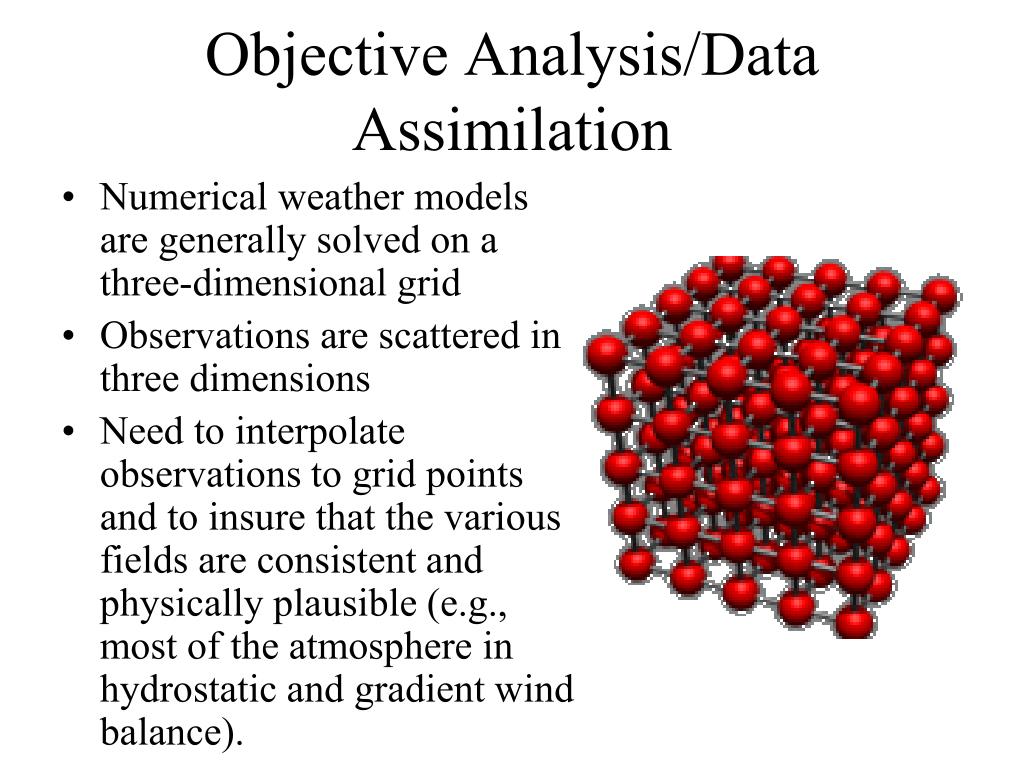 Objective Analysis/Data Assimilation

• Numerical weather models are generally solved on a three-dimensional grid
• Observations are scattered in three dimensions
• Need to interpolate observations to grid points and to insure that the various fields are consistent and physically plausible (e.g., most of the atmosphere in hydrostatic and gradient wind balance).